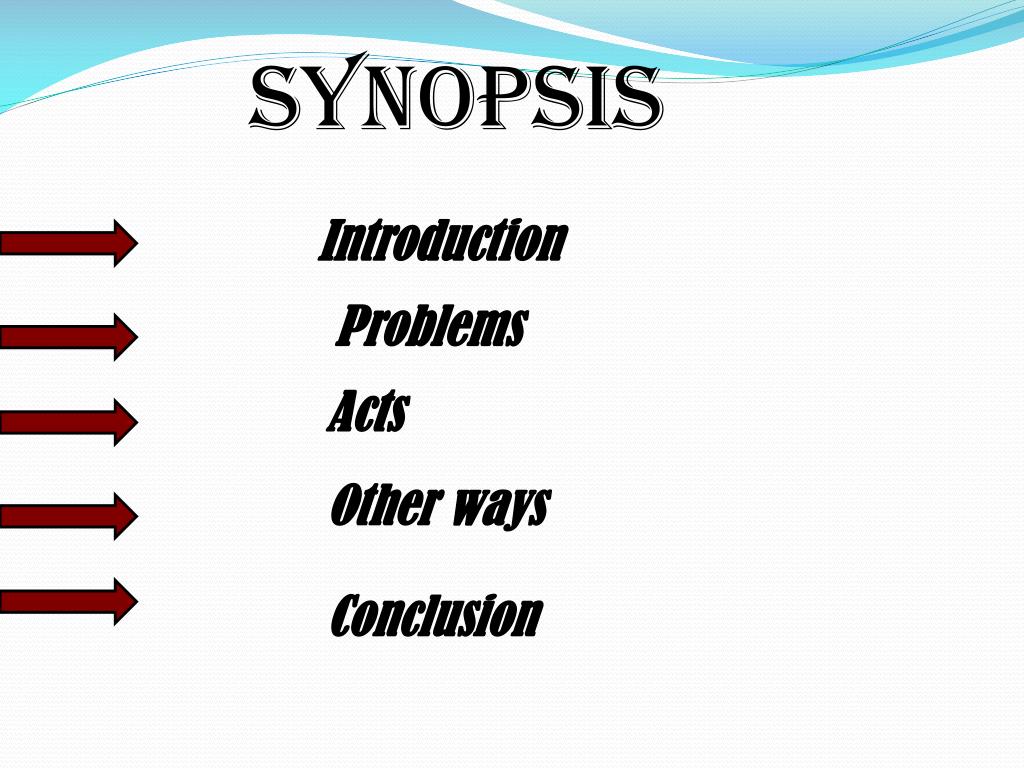 SYNOPSIS

Introduction

Problems

Acts

Other ways

Conclusion